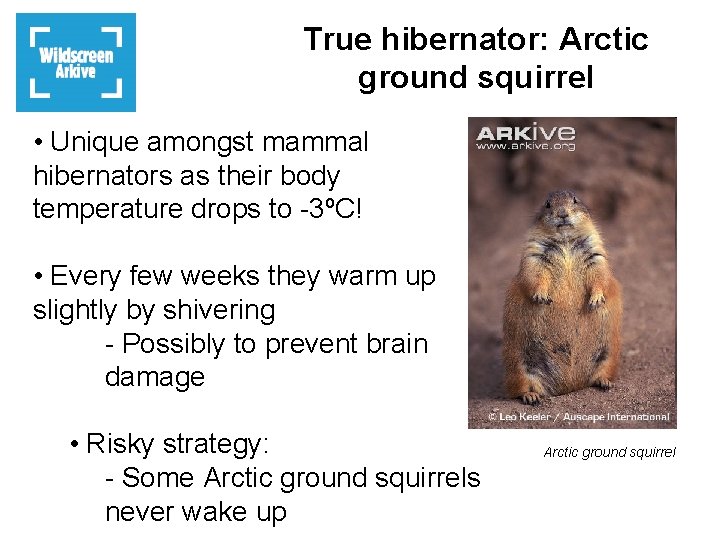 Wildscreen Arkive

True hibernator: Arctic ground squirrel

• Unique amongst mammal hibernators as their body temperature drops to -3ºC!

• Every few weeks they warm up slightly by shivering
- Possibly to prevent brain damage

• Risky strategy:
- Some Arctic ground squirrels never wake up

ARKive
www.arkive.org

© Leo Keeler / Auscape International

Arctic ground squirrel